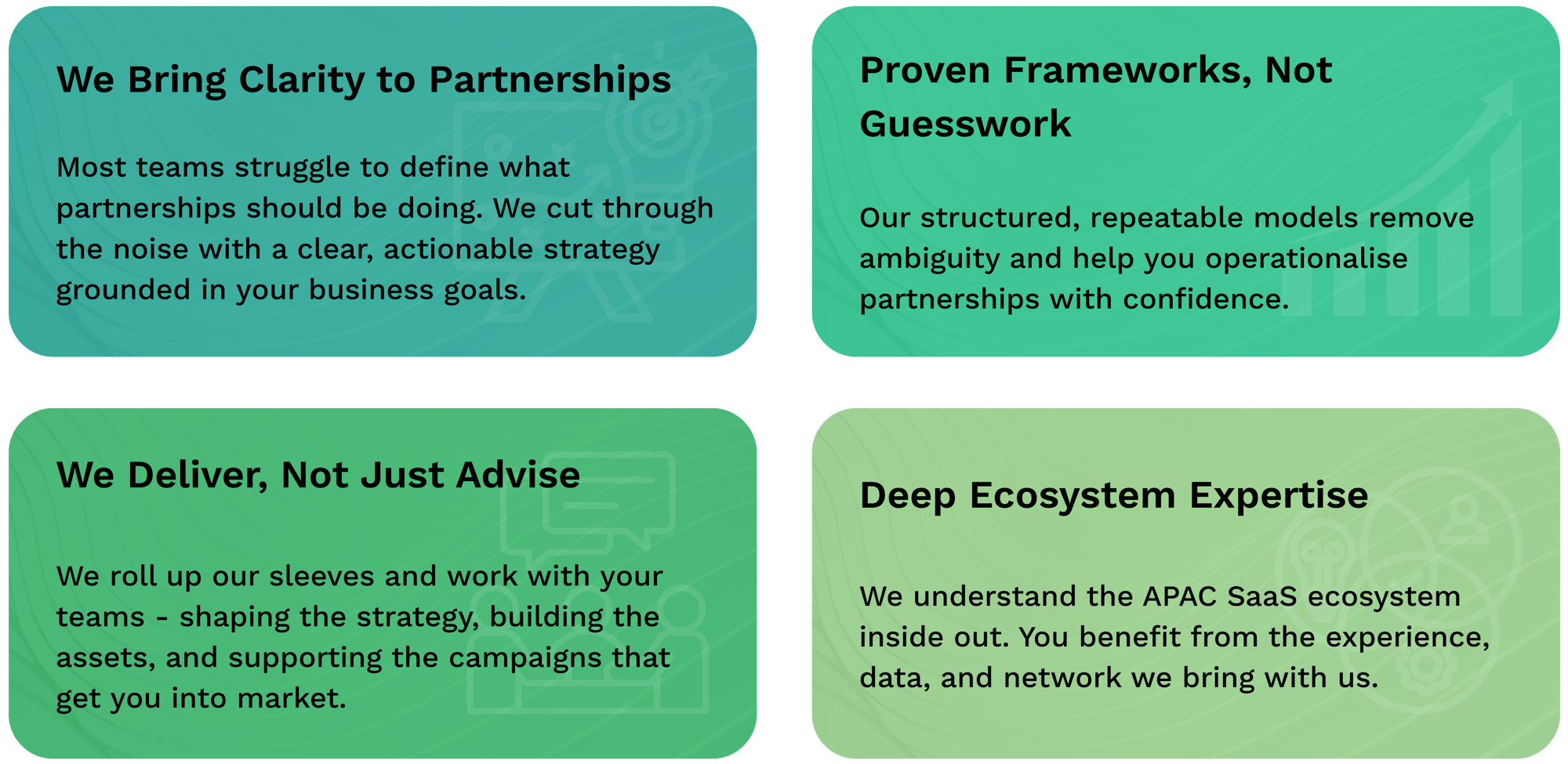 We Bring Clarity to Partnerships

Most teams struggle to define what partnerships should be doing. We cut through the noise with a clear, actionable strategy grounded in your business goals.

Proven Frameworks, Not Guesswork

Our structured, repeatable models remove ambiguity and help you operationalise partnerships with confidence.

We Deliver, Not Just Advise

We roll up our sleeves and work with your teams - shaping the strategy, building the assets, and supporting the campaigns that get you into market.

Deep Ecosystem Expertise

We understand the APAC SaaS ecosystem inside out. You benefit from the experience, data, and network we bring with us.